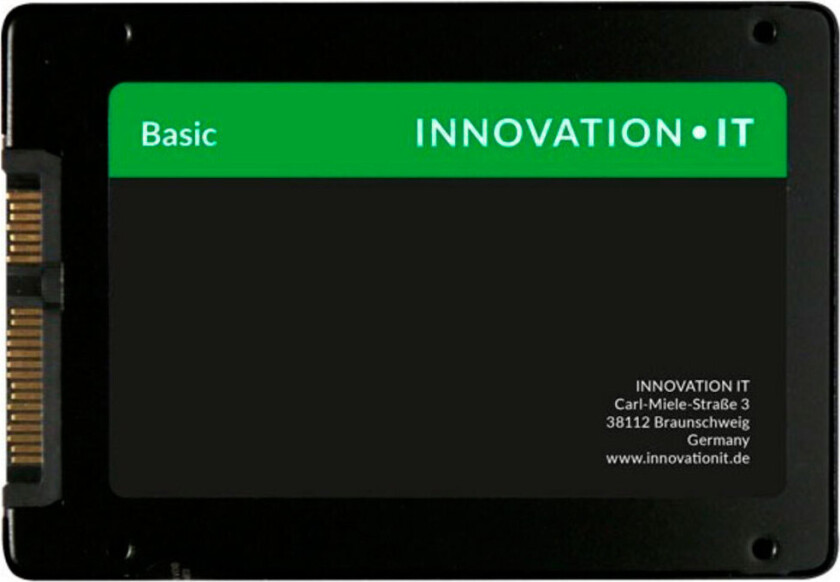 Basic INNOVATION • IT

INNOVATION IT
Carl-Miele-Straße 3
38112 Braunschweig
Germany
www.innovationit.de